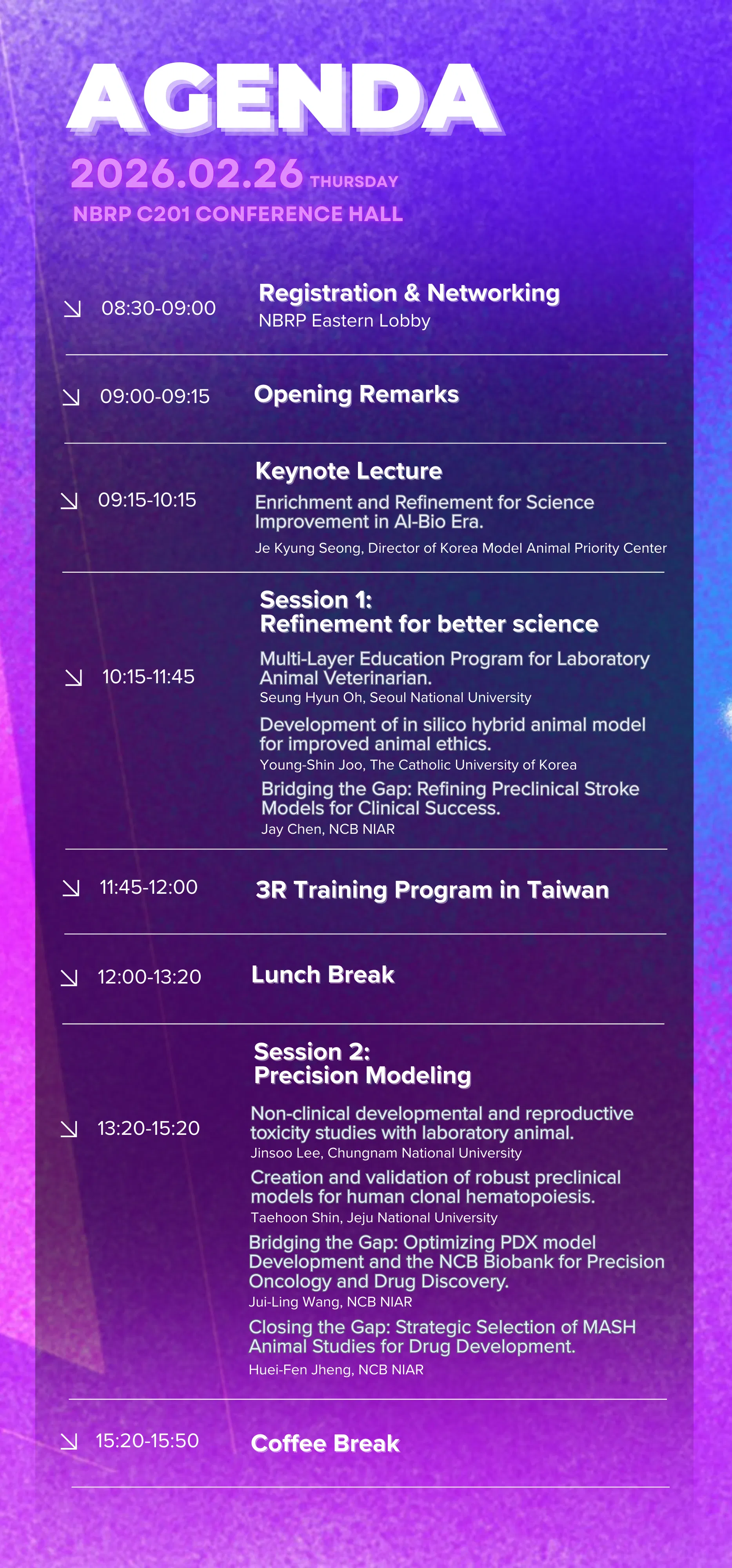 AGENDA

2026.02.26 THURSDAY

NBRP C201 CONFERENCE HALL

08:30-09:00 Registration & Networking
NBRP Eastern Lobby

09:00-09:15 Opening Remarks

09:15-10:15 Keynote Lecture
Enrichment and Refinement for Science Improvement in AI-Bio Era.
Je Kyung Seong, Director of Korea Model Animal Priority Center

10:15-11:45 Session 1:
Refinement for better science
Multi-Layer Education Program for Laboratory Animal Veterinarian.
Seung Hyun Oh, Seoul National University
Development of in silico hybrid animal model for improved animal ethics.
Young-Shin Joo, The Catholic University of Korea
Bridging the Gap: Refining Preclinical Stroke Models for Clinical Success.
Jay Chen, NCB NIAR

11:45-12:00 3R Training Program in Taiwan

12:00-13:20 Lunch Break

13:20-15:20 Session 2:
Precision Modeling
Non-clinical developmental and reproductive toxicity studies with laboratory animal.
Jinsoo Lee, Chungnam National University
Creation and validation of robust preclinical models for human clonal hematopoiesis.
Taehoon Shin, Jeju National University
Bridging the Gap: Optimizing PDX model Development and the NCB Biobank for Precision Oncology and Drug Discovery.
Jui-Ling Wang, NCB NIAR
Closing the Gap: Strategic Selection of MASH Animal Studies for Drug Development.
Huei-Fen Jheng, NCB NIAR

15:20-15:50 Coffee Break